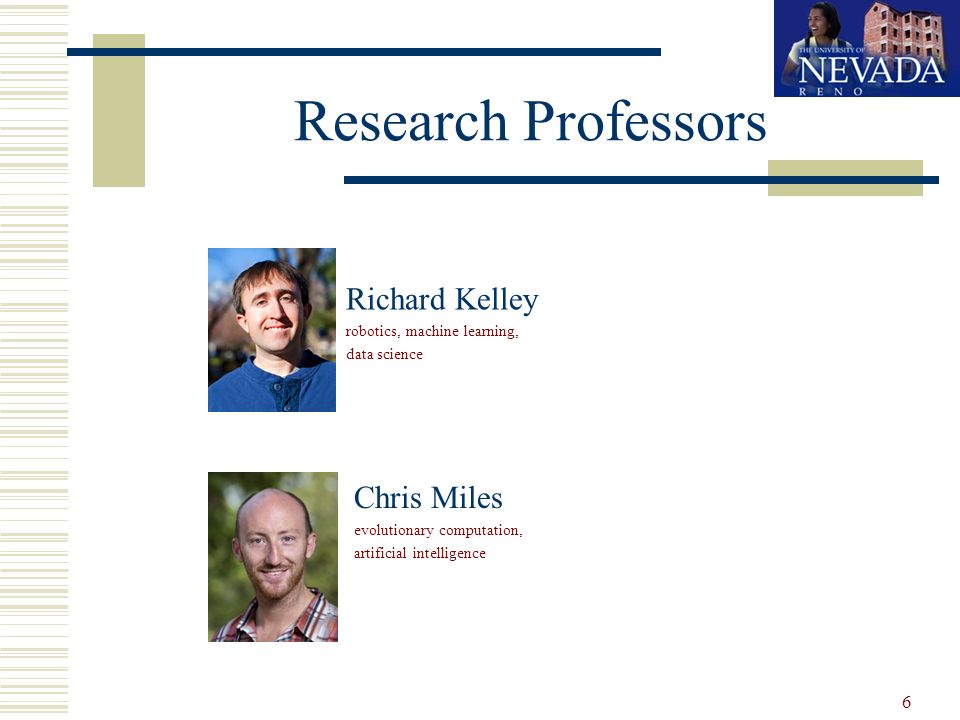 THE UNIVERSITY OF NEVADA RENO

Research Professors

Richard Kelley
robotics, machine learning, data science

Chris Miles
evolutionary computation, artificial intelligence

6